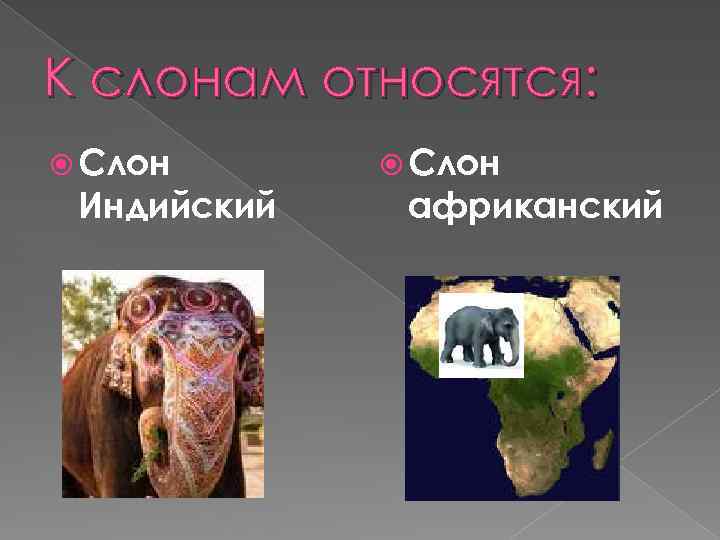 К слонам относятся:

Слон Индийский

Слон африканский